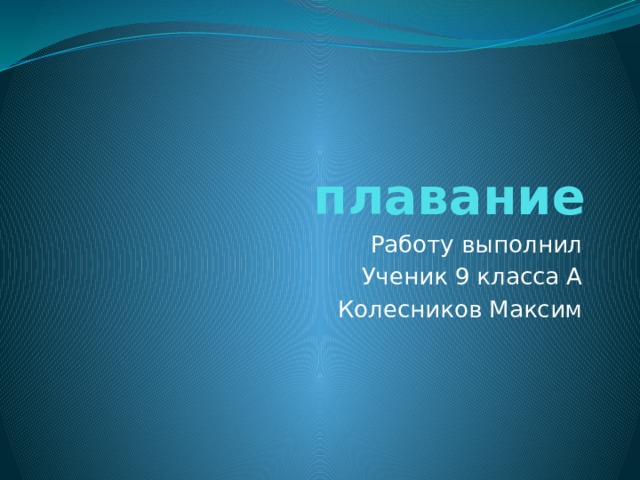 плавание

Работу выполнил
Ученик 9 класса А
Колесников Максим